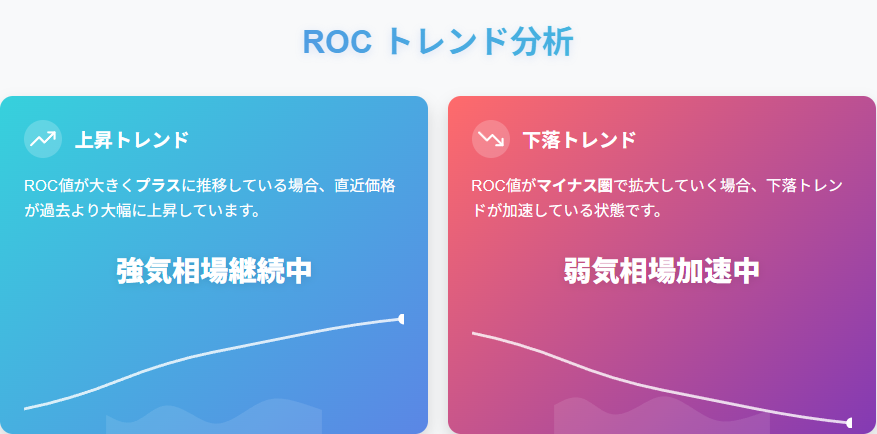 ROC トレンド分析

上昇トレンド

ROC値が大きくプラスに推移している場合、直近価格が過去より大幅に上昇しています。

強気相場継続中

下落トレンド

ROC値がマイナス圏で拡大していく場合、下落トレンドが加速している状態です。

弱気相場加速中